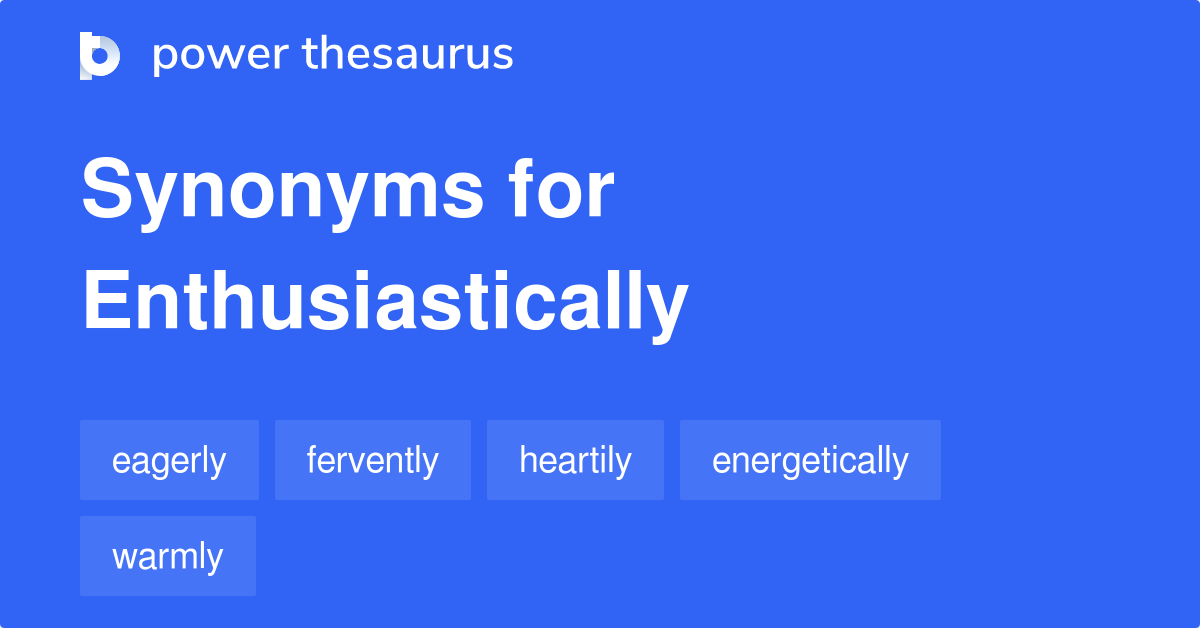 power thesaurus

Synonyms for Enthusiastically

eagerly

fervently

heartily

energetically

warmly